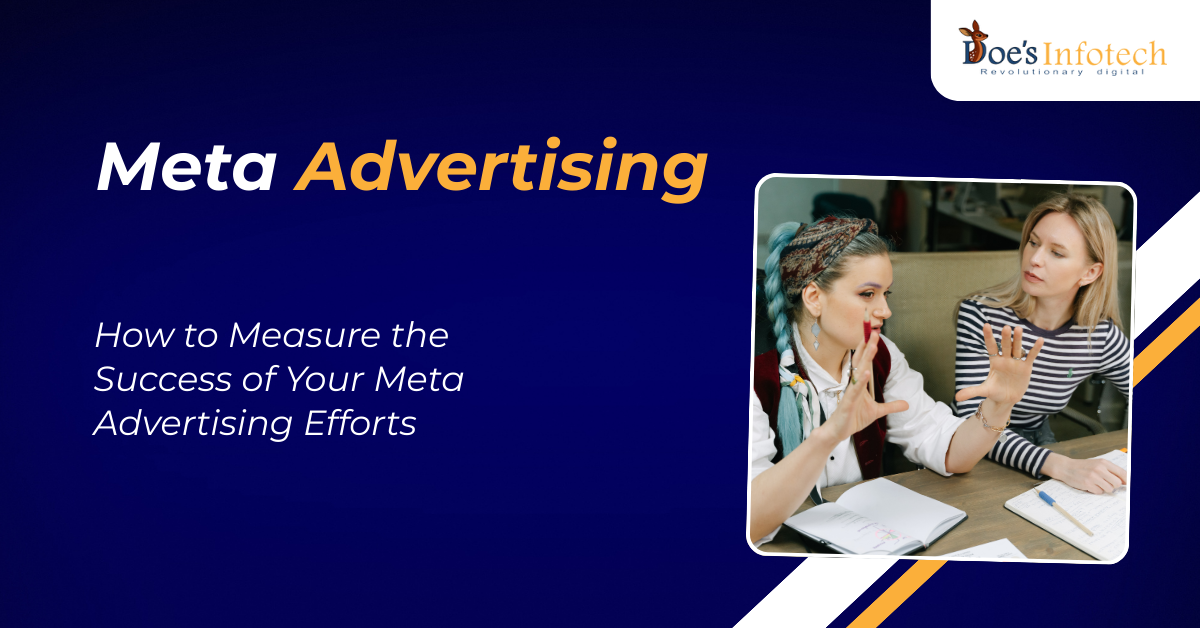 Doe's Infotech
Revolutionary digital

Meta Advertising

How to Measure the Success of Your Meta Advertising Efforts